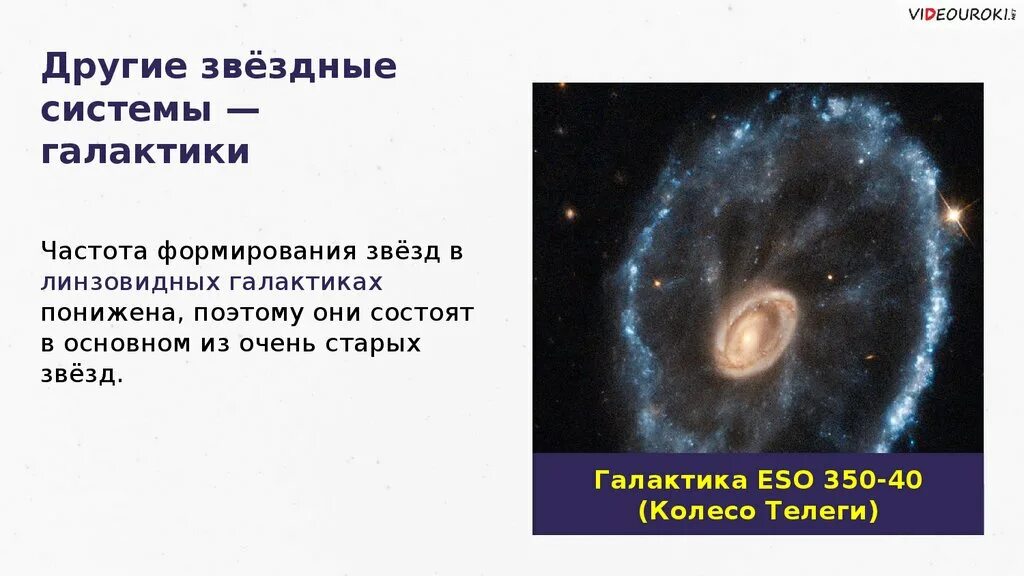 VIDEOUROKI.NET

Другие звёздные системы — галактики

Частота формирования звёзд в линзовидных галактиках понижена, поэтому они состоят в основном из очень старых звёзд.

Галактика ESO 350-40 (Колесо Телеги)